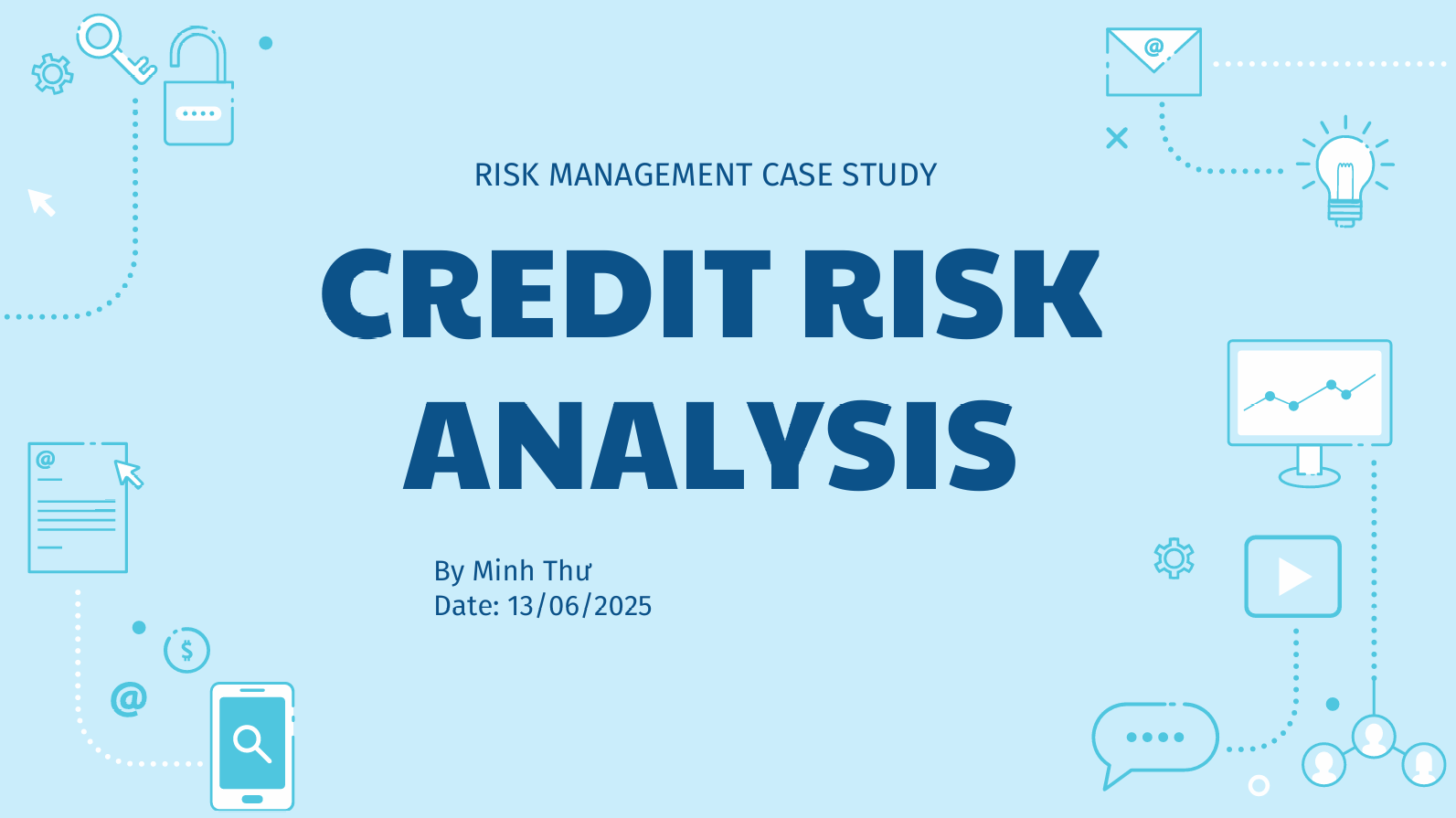 RISK MANAGEMENT CASE STUDY

CREDIT RISK ANALYSIS

By Minh Thư
Date: 13/06/2025